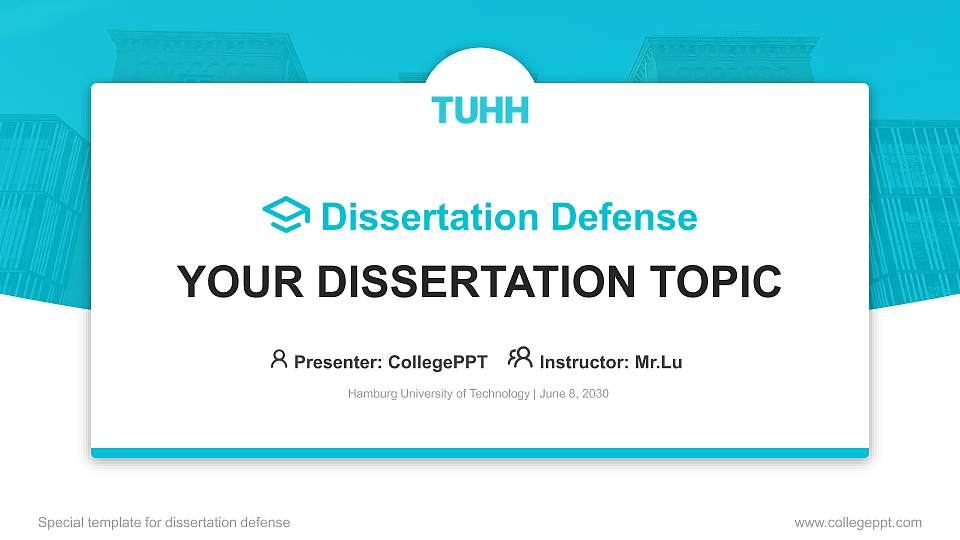 TUHH

Dissertation Defense

YOUR DISSERTATION TOPIC

Presenter: CollegePPT Instructor: Mr.Lu

Hamburg University of Technology | June 8, 2030

Special template for dissertation defense

www.collegeppt.com